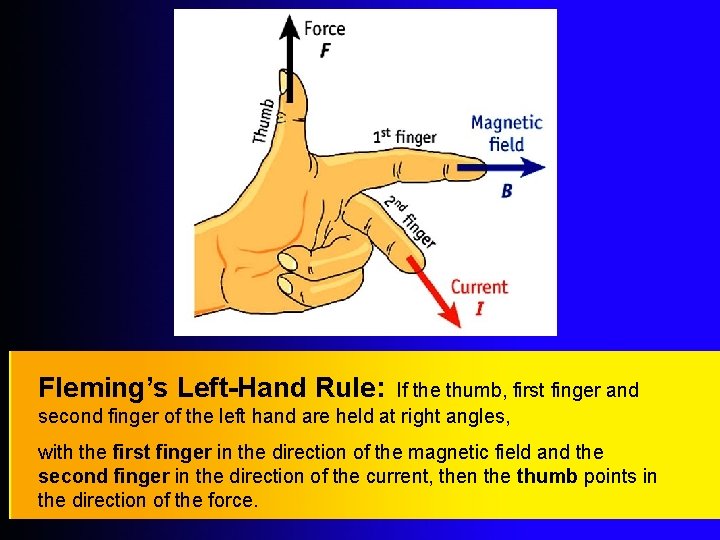 Force
F

Thumb

1st finger

Magnetic field

B

2nd finger

Current
I

Fleming's Left-Hand Rule: If the thumb, first finger and second finger of the left hand are held at right angles,

with the first finger in the direction of the magnetic field and the second finger in the direction of the current, then the thumb points in the direction of the force.